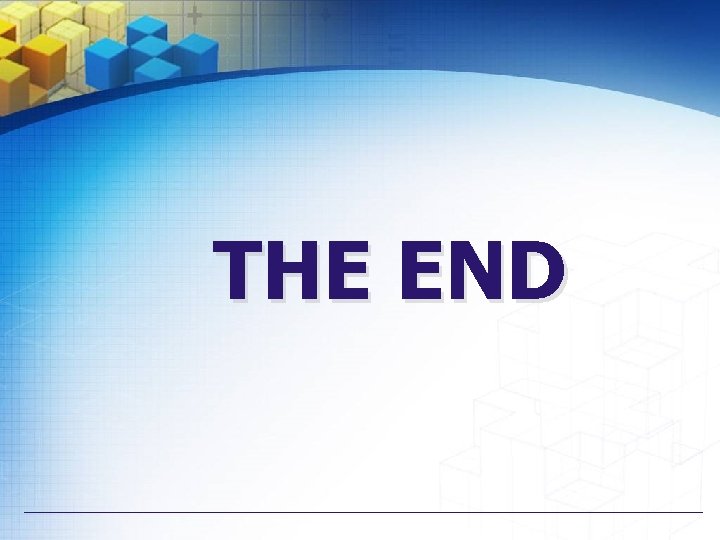 THE END